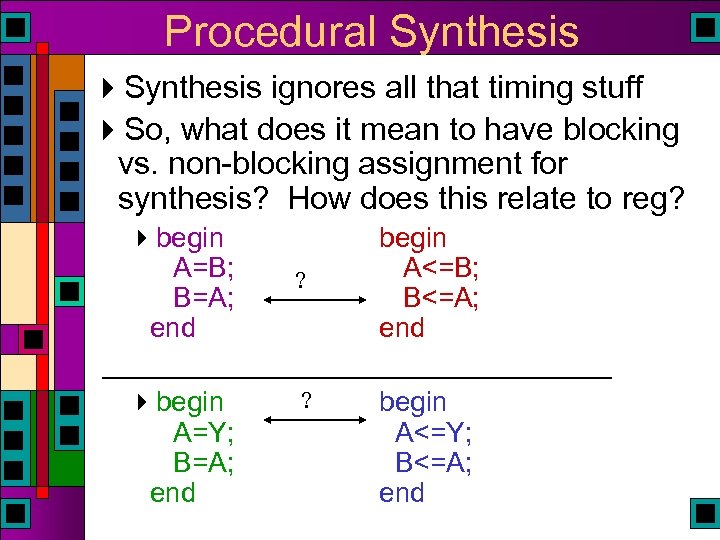 Procedural Synthesis

Synthesis ignores all that timing stuff

So, what does it mean to have blocking vs. non-blocking assignment for synthesis? How does this relate to reg?

begin
A=B;
B=A;
end

?

begin
A<=B;
B<=A;
end

begin
A=Y;
B=A;
end

?

begin
A<=Y;
B<=A;
end